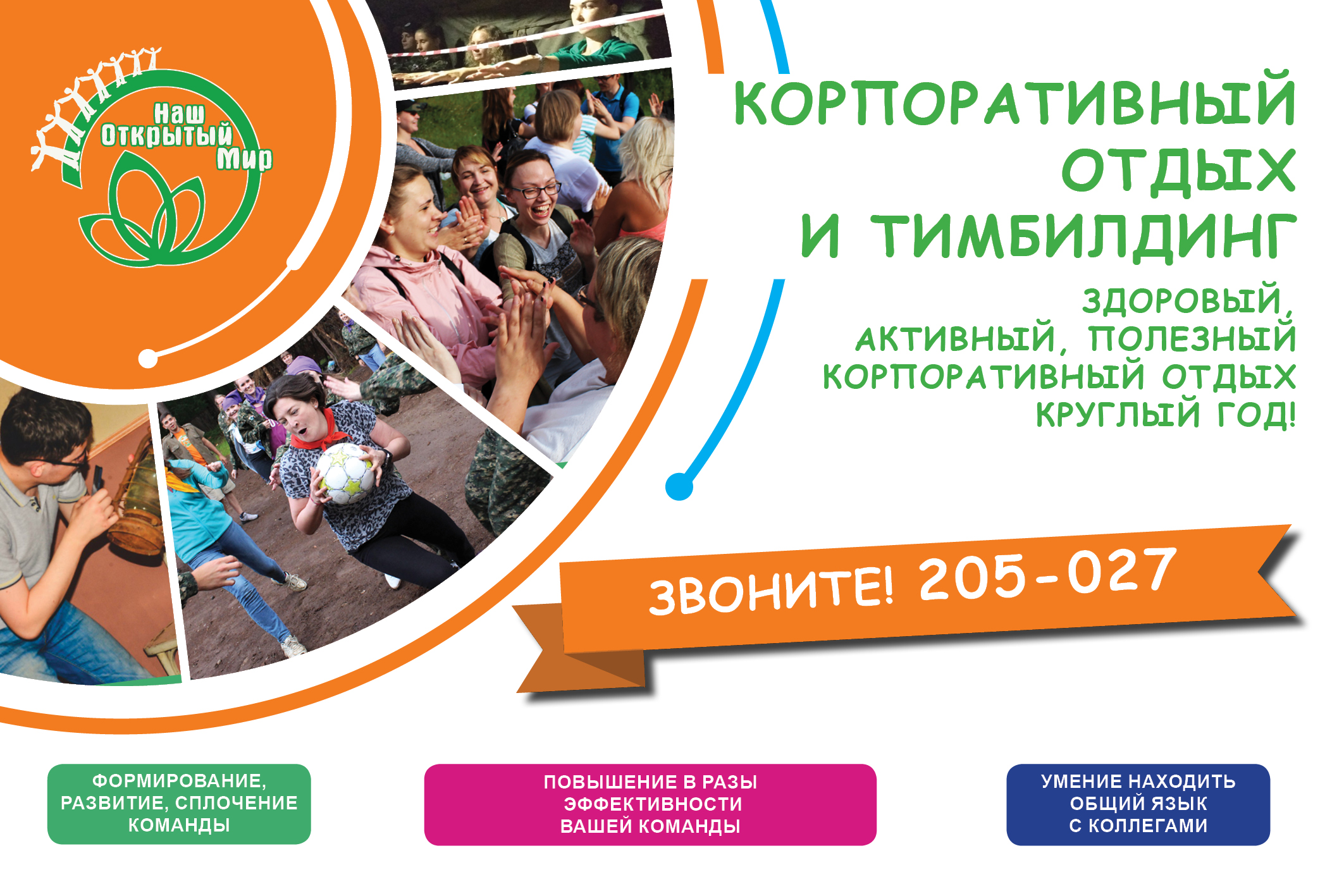 Наш Открытый Мир

КОРПОРАТИВНЫЙ ОТДЫХ И ТИМБИЛДИНГ

ЗДОРОВЫЙ, АКТИВНЫЙ, ПОЛЕЗНЫЙ КОРПОРАТИВНЫЙ ОТДЫХ КРУГЛЫЙ ГОД!

ЗВОНИТЕ! 205-027

ФОРМИРОВАНИЕ, РАЗВИТИЕ, СПЛОЧЕНИЕ КОМАНДЫ

ПОВЫШЕНИЕ В РАЗЫ ЭФФЕКТИВНОСТИ ВАШЕЙ КОМАНДЫ

УМЕНИЕ НАХОДИТЬ ОБЩИЙ ЯЗЫК С КОЛЛЕГАМИ